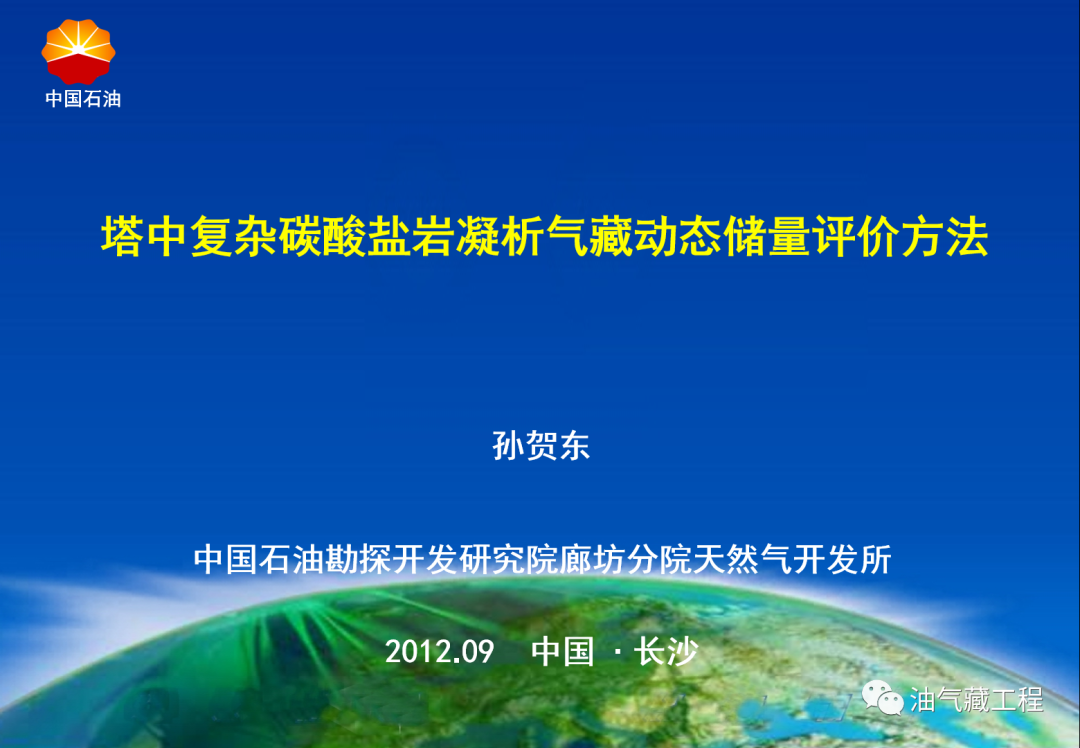 中国石油

塔中复杂碳酸盐岩凝析气藏动态储量评价方法

孙贺东

中国石油勘探开发研究院廊坊分院天然气开发所

2012.09 中国 · 长沙

油气藏工程